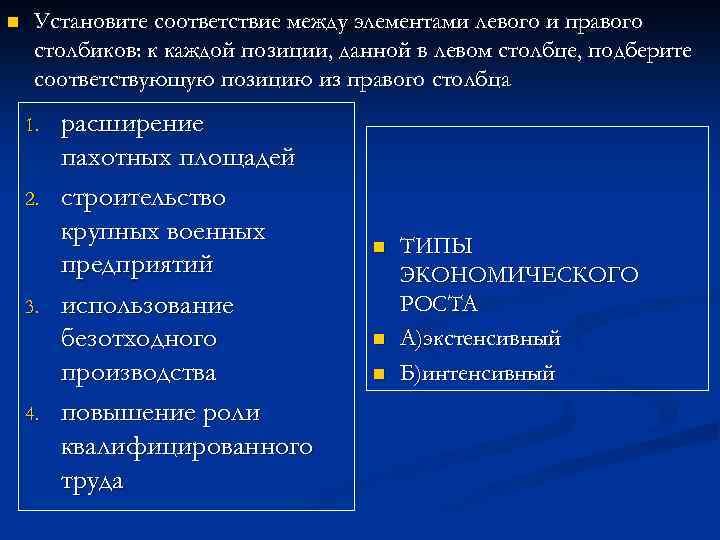 Установите соответствие между элементами левого и правого столбиков: к каждой позиции, данной в левом столбце, подберите соответствующую позицию из правого столбца

1. расширение пахотных площадей
2. строительство крупных военных предприятий
3. использование безотходного производства
4. повышение роли квалифицированного труда

ТИПЫ ЭКОНОМИЧЕСКОГО РОСТА
А)экстенсивный
Б)интенсивный